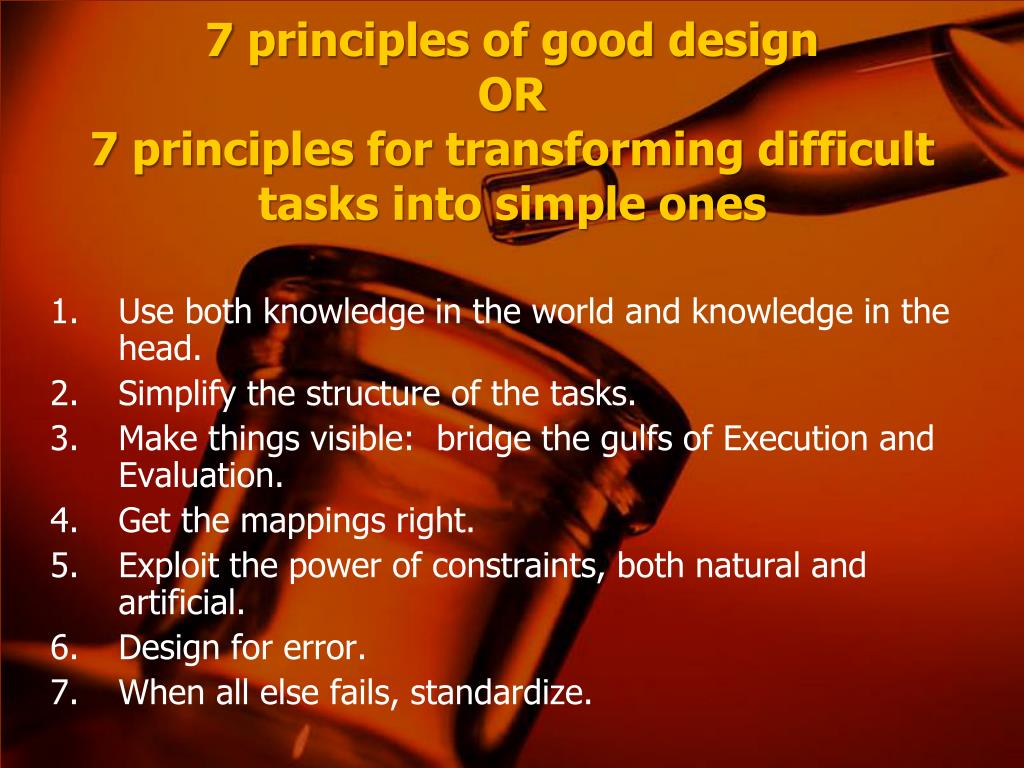 7 principles of good design
OR
7 principles for transforming difficult tasks into simple ones

1. Use both knowledge in the world and knowledge in the head.
2. Simplify the structure of the tasks.
3. Make things visible: bridge the gulfs of Execution and Evaluation.
4. Get the mappings right.
5. Exploit the power of constraints, both natural and artificial.
6. Design for error.
7. When all else fails, standardize.